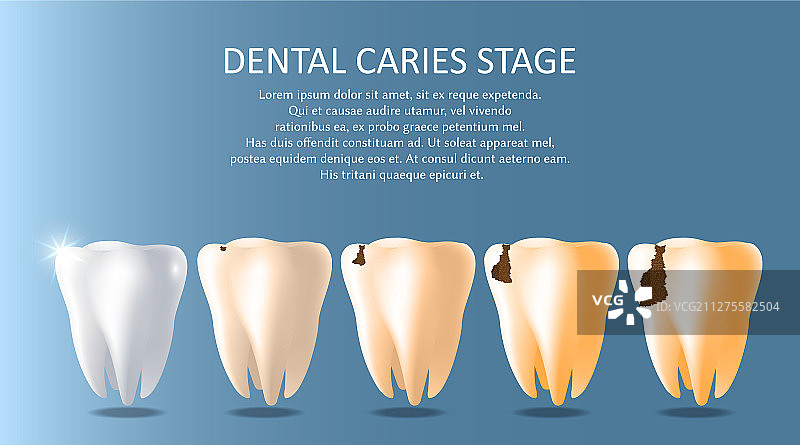 DENTAL CARIES STAGE

Lorem ipsum dolor sit amet, sit ex reque expetenda. Qui et causae audire utamur, vel vivendo rationibus ea, ex probo graece petentium mel. Has duis offendit constituam ad. Ut soleat appareat mel, postea equidem denique eos et. At consul dicunt aeterno eam. His tritani quaeque epicuri et.

VCG

ID: VCG211275582504